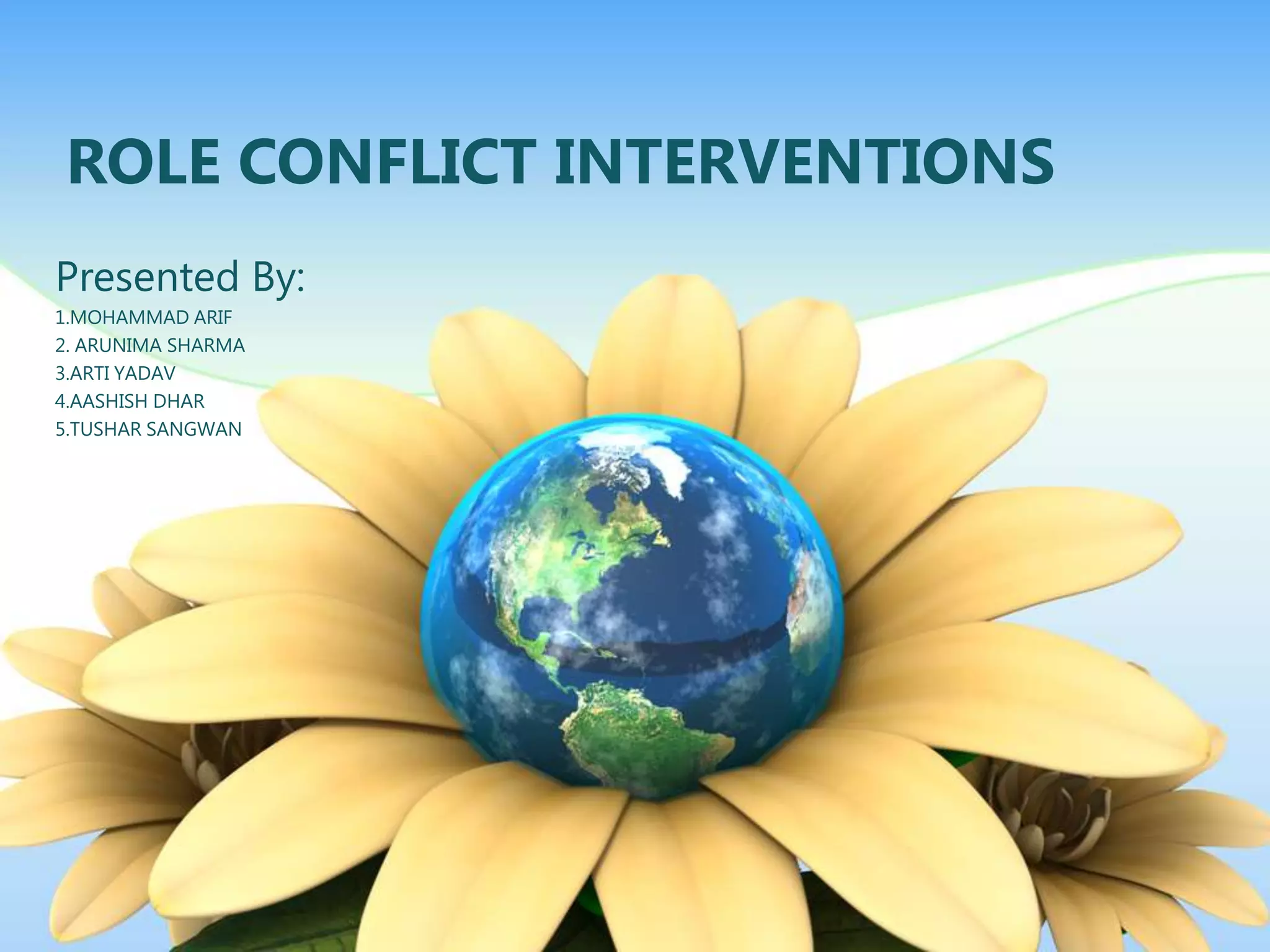 ROLE CONFLICT INTERVENTIONS

Presented By:
1.MOHAMMAD ARIF
2. ARUNIMA SHARMA
3.ARTI YADAV
4.AASHISH DHAR
5.TUSHAR SANGWAN